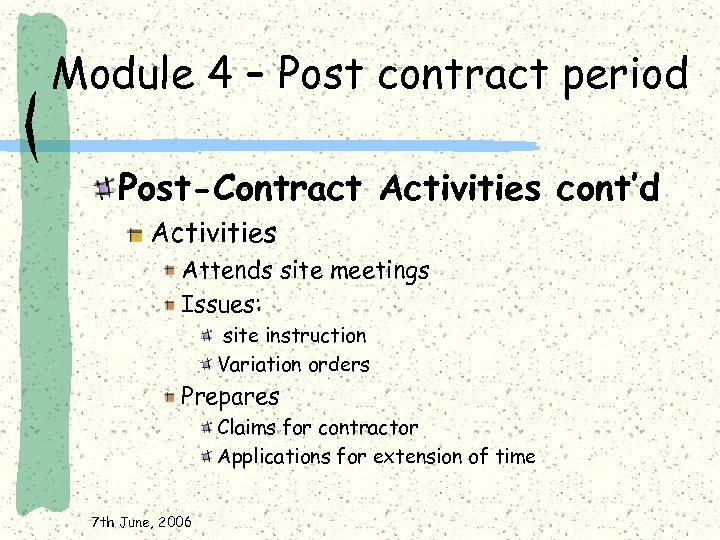 Module 4 – Post contract period

Post-Contract Activities cont'd

Activities

Attends site meetings

Issues:

site instruction

Variation orders

Prepares

Claims for contractor

Applications for extension of time

7th June, 2006